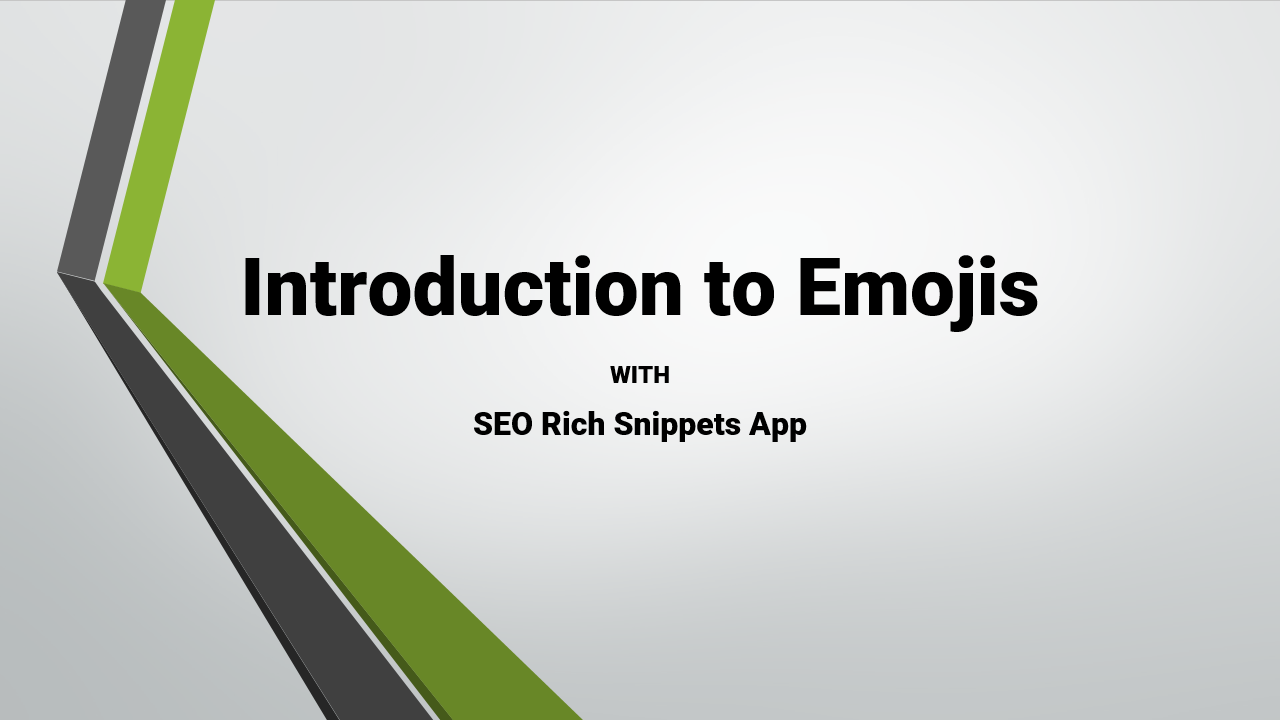 Introduction to Emojis

WITH

SEO Rich Snippets App